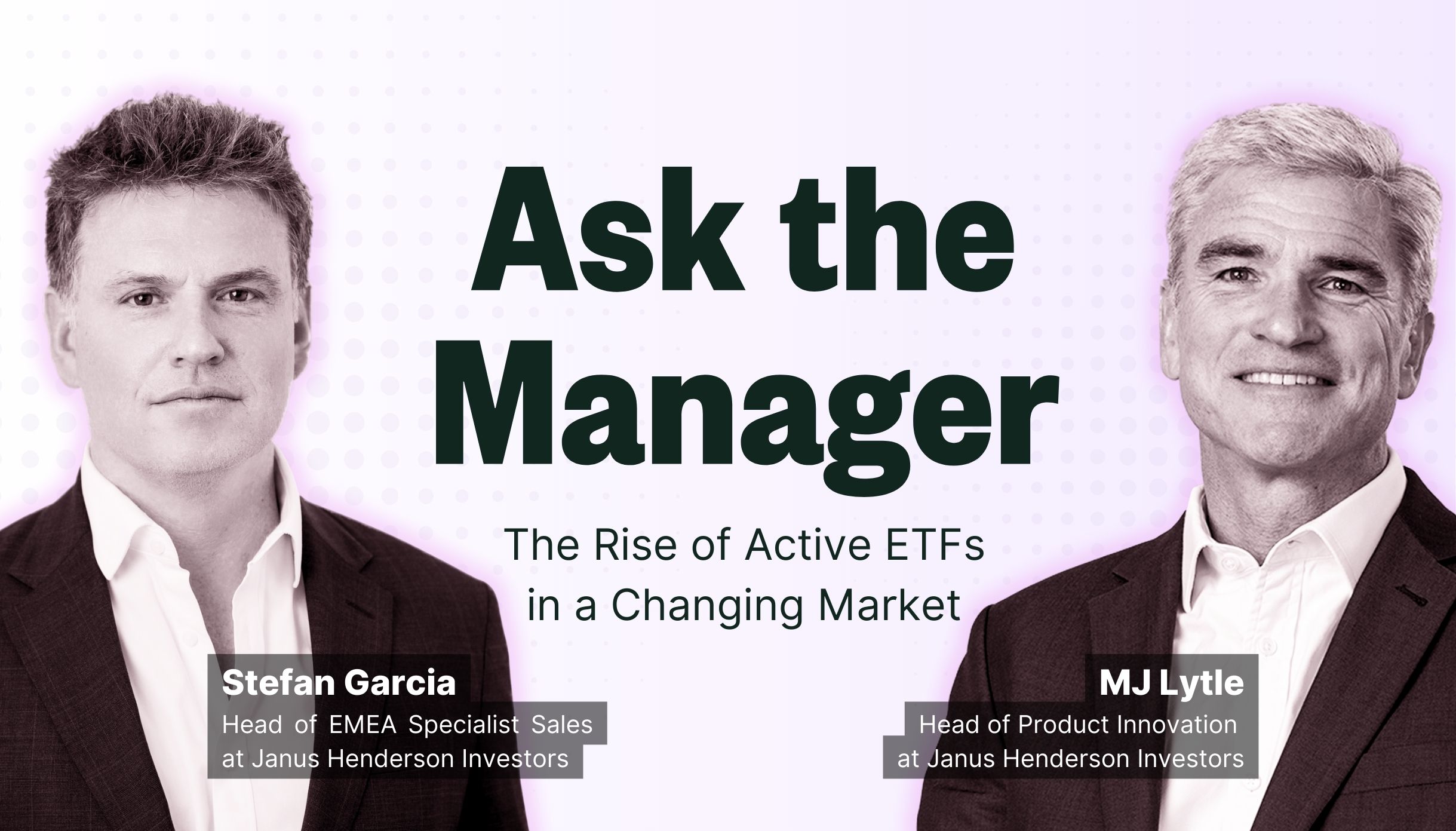 Ask the Manager

The Rise of Active ETFs in a Changing Market

Stefan Garcia
Head of EMEA Specialist Sales at Janus Henderson Investors

MJ Lytle
Head of Product Innovation at Janus Henderson Investors